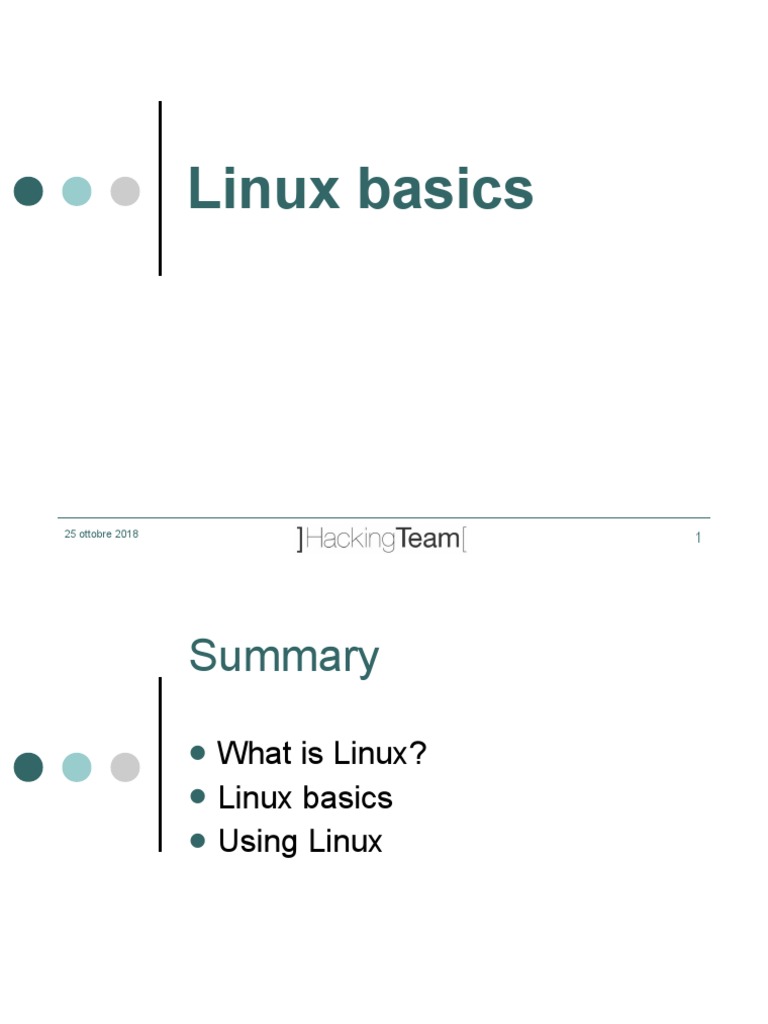 Linux basics

25 ottobre 2018

]HackingTeam[

1

Summary

- What is Linux?
- Linux basics
- Using Linux